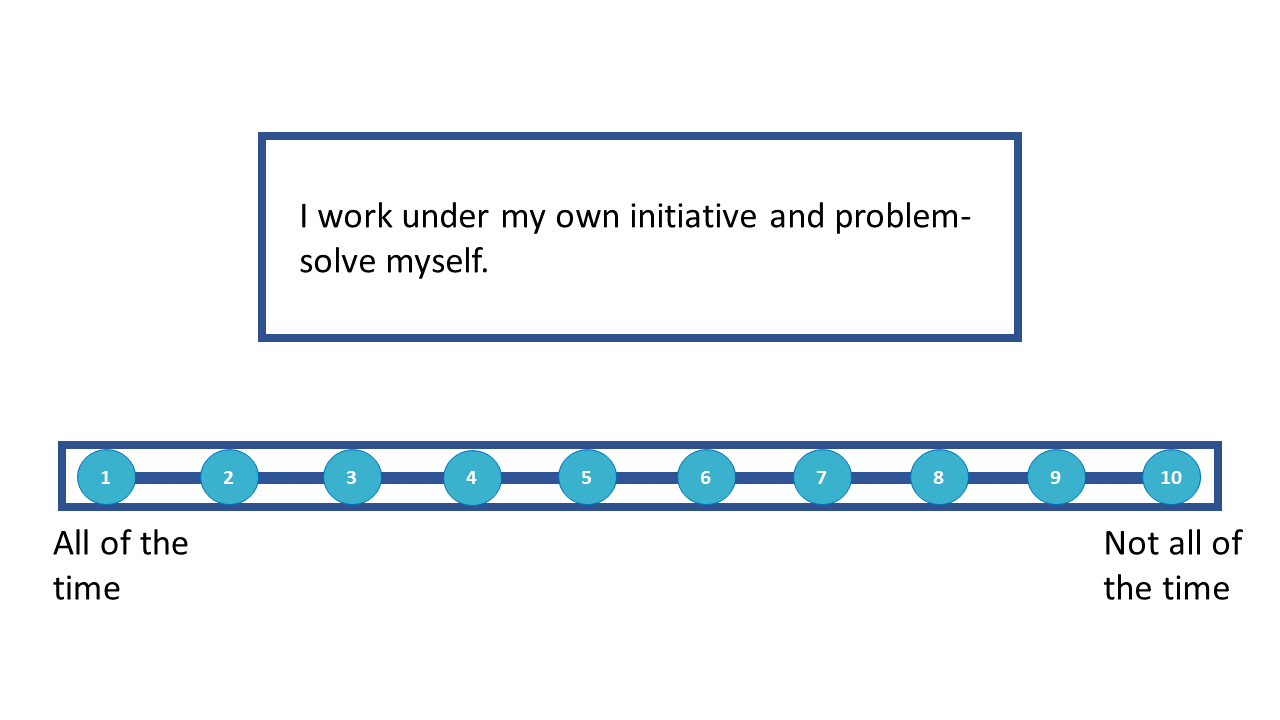 I work under my own initiative and problem-solve myself.

1 2 3 4 5 6 7 8 9 10

All of the time

Not all of the time